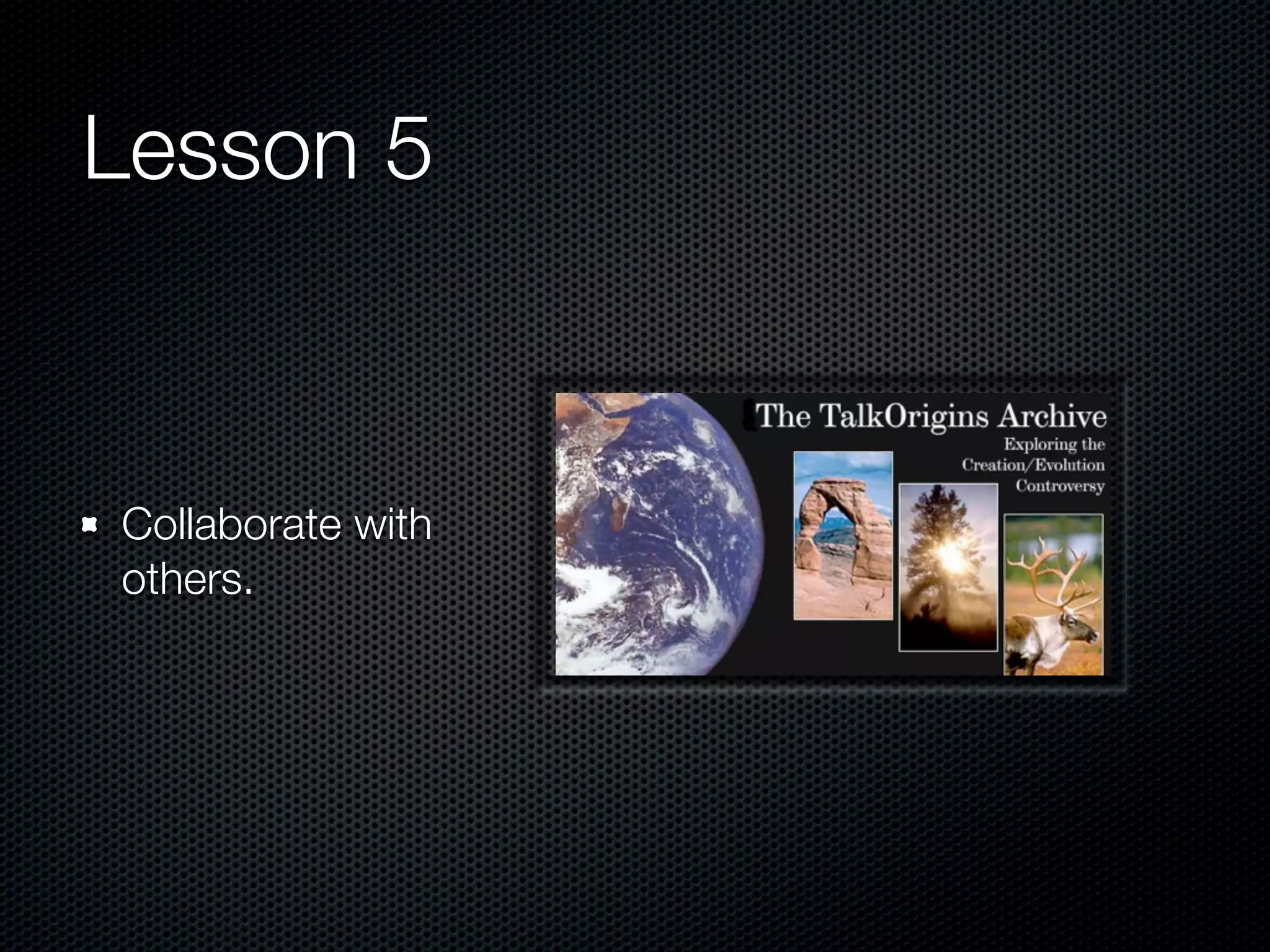 Lesson 5

Collaborate with others.

The TalkOrigins Archive
Exploring the Creation/Evolution Controversy